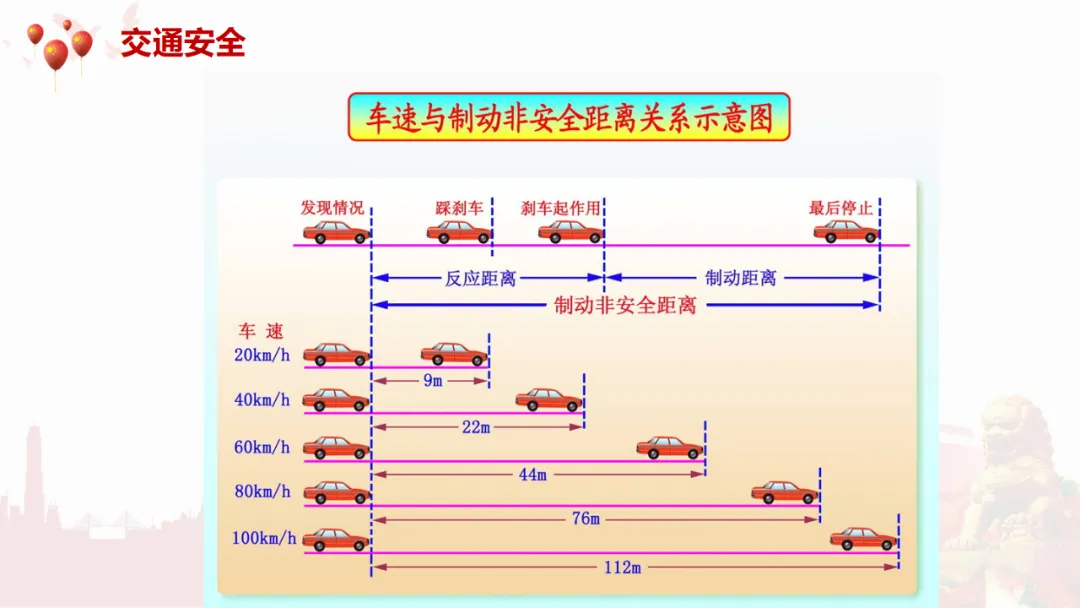 交通安全

车速与制动非安全距离关系示意图

发现情况
踩刹车
刹车起作用
最后停止

反应距离
制动距离
制动非安全距离

车 速
20km/h
9m
40km/h
22m
60km/h
44m
80km/h
76m
100km/h
112m